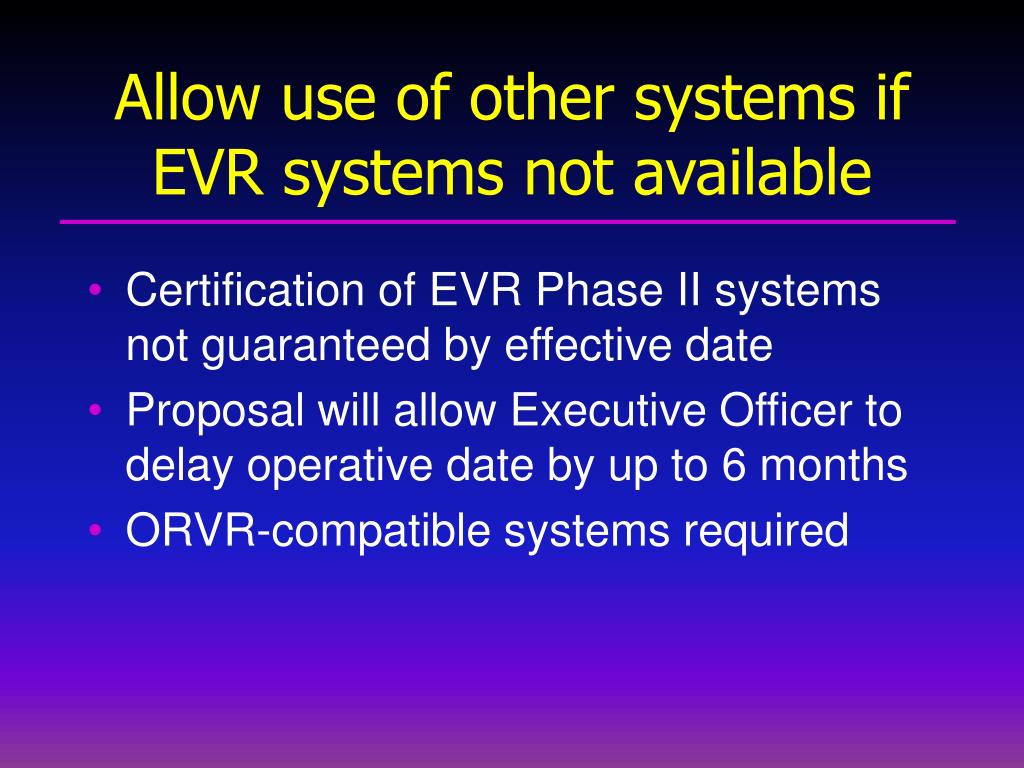 Allow use of other systems if EVR systems not available

• Certification of EVR Phase II systems not guaranteed by effective date
• Proposal will allow Executive Officer to delay operative date by up to 6 months
• ORVR-compatible systems required